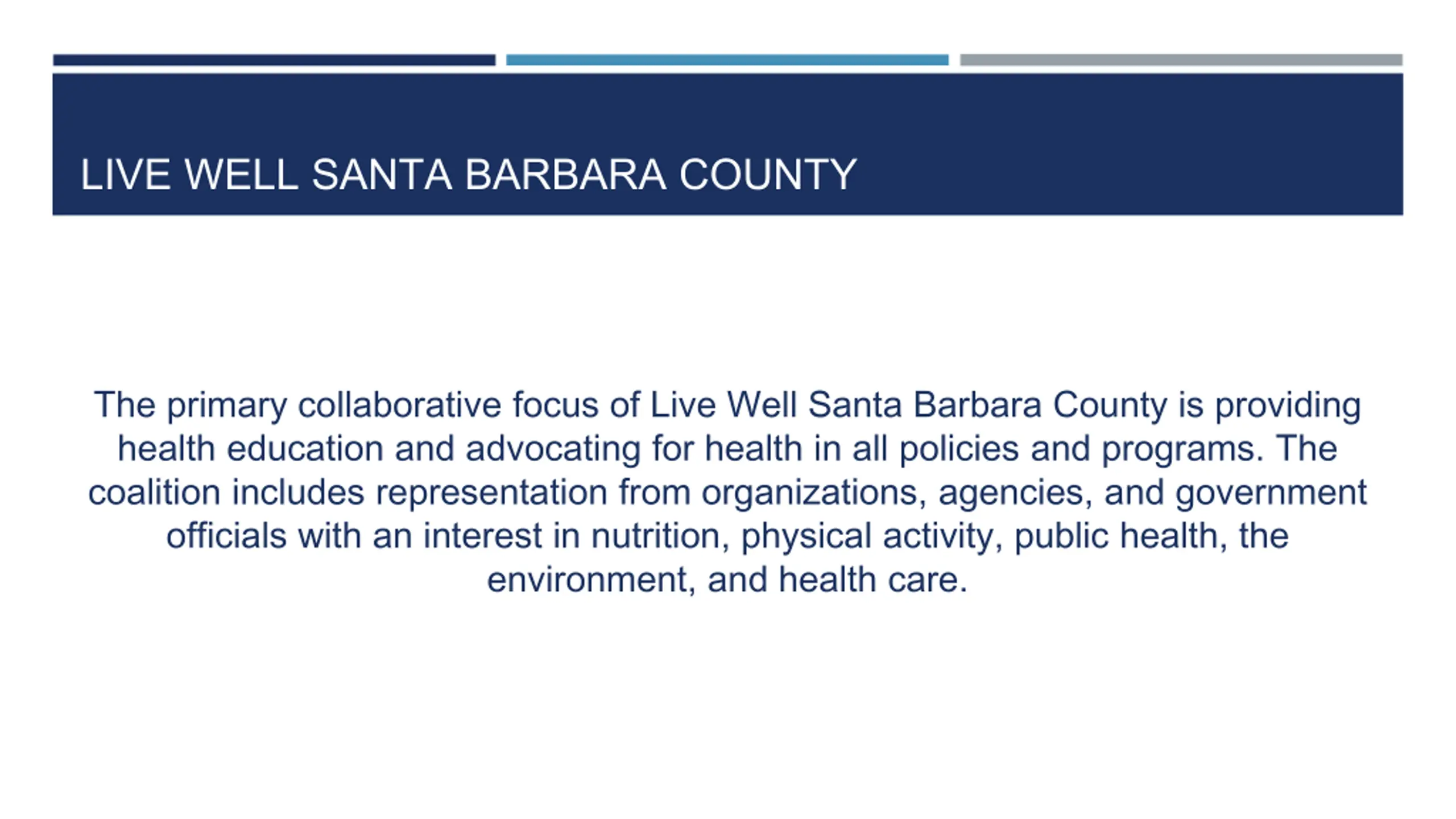 LIVE WELL SANTA BARBARA COUNTY

The primary collaborative focus of Live Well Santa Barbara County is providing health education and advocating for health in all policies and programs. The coalition includes representation from organizations, agencies, and government officials with an interest in nutrition, physical activity, public health, the environment, and health care.